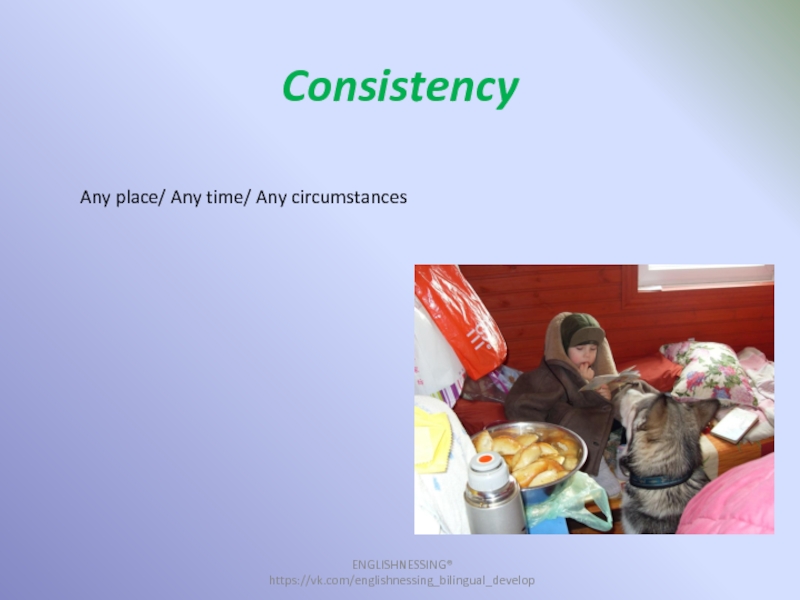 Consistency

Any place/ Any time/ Any circumstances

ENGLISHNESSING®
https://vk.com/englishnessing_bilingual_develop